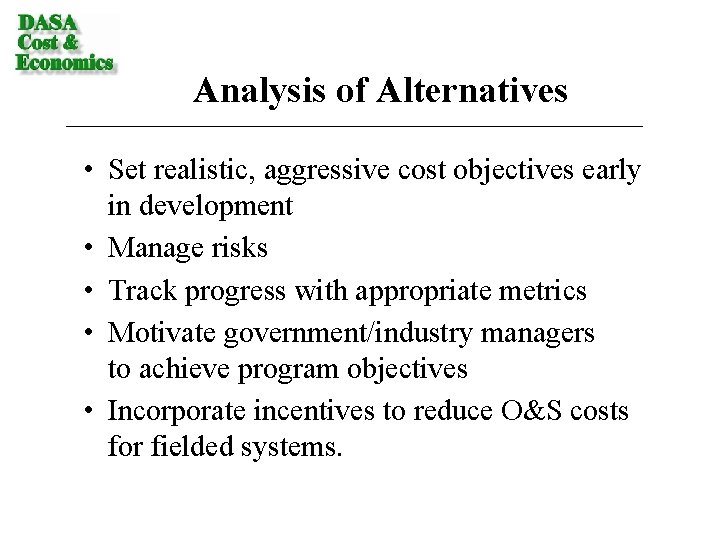 DASA
Cost &
Economics

Analysis of Alternatives

• Set realistic, aggressive cost objectives early in development
• Manage risks
• Track progress with appropriate metrics
• Motivate government/industry managers to achieve program objectives
• Incorporate incentives to reduce O&S costs for fielded systems.